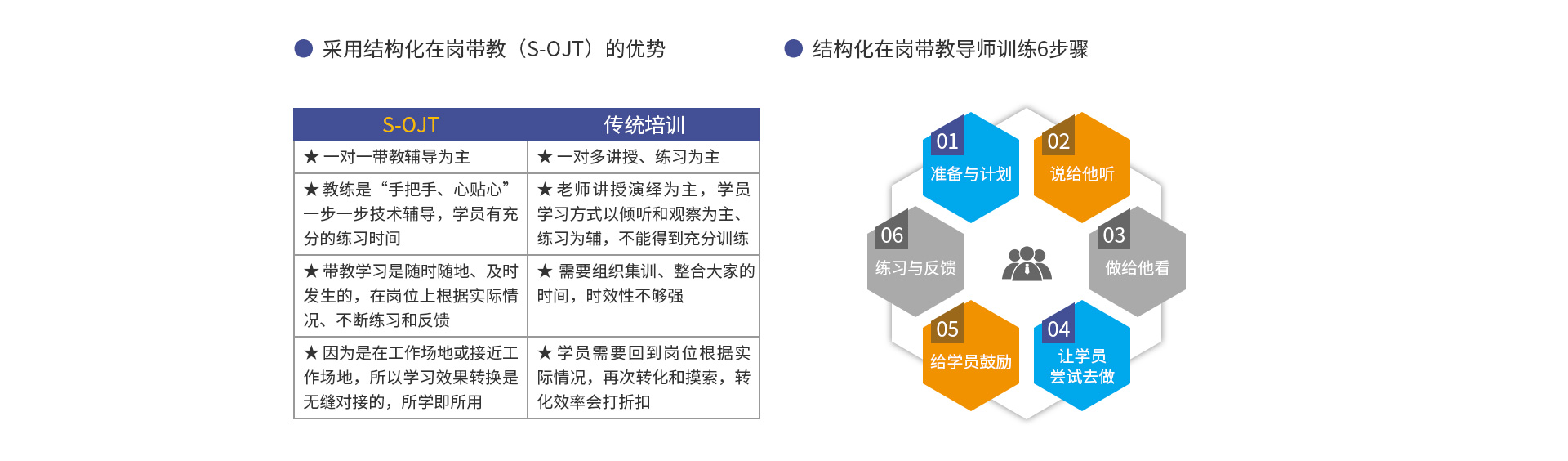 采用结构化在岗带教（S-OJT）的优势

| S-OJT | 传统培训 |
|---|---|
| ★ 一对一带教辅导为主 | ★ 一对多讲授、练习为主 |
| ★ 教练是“手把手、心贴心”一步一步技术辅导，学员有充分的练习时间 | ★ 老师讲授演绎为主，学员学习方式以倾听和观察为主、练习为辅，不能得到充分训练 |
| ★ 带教学习是随时随地、及时发生的，在岗位上根据实际情况、不断练习和反馈 | ★ 需要组织集训、整合大家的时间，时效性不够强 |
| ★ 因为是在工作场地或接近工作场地，所以学习效果转换是无缝对接的，所学即所用 | ★ 学员需要回到岗位根据实际情况，再次转化和摸索，转化效率会打折扣 |

结构化在岗带教导师训练6步骤

01 准备与计划
02 说给他听
03 做给他看
04 让学员尝试去做
05 给学员鼓励
06 练习与反馈